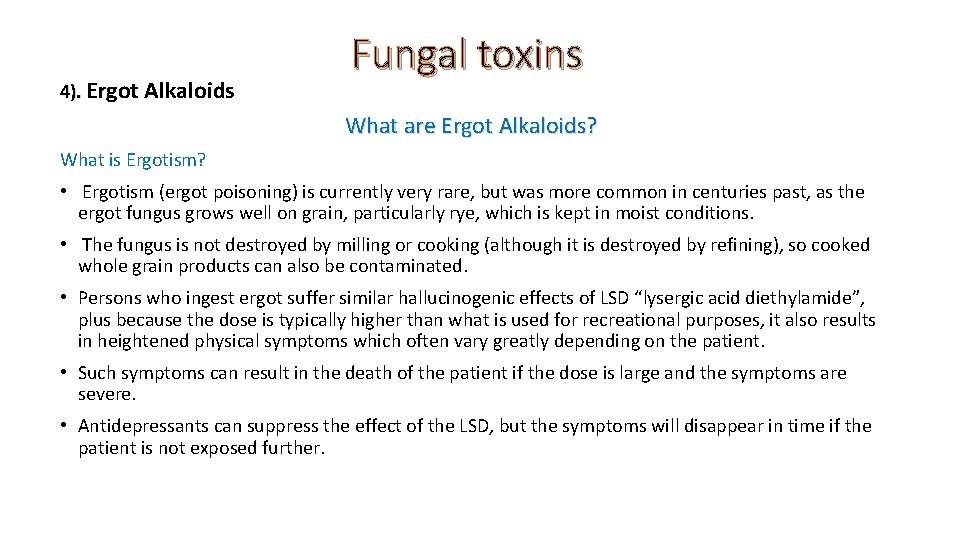 Fungal toxins

4). Ergot Alkaloids

What are Ergot Alkaloids?

What is Ergotism?

• Ergotism (ergot poisoning) is currently very rare, but was more common in centuries past, as the ergot fungus grows well on grain, particularly rye, which is kept in moist conditions.

• The fungus is not destroyed by milling or cooking (although it is destroyed by refining), so cooked whole grain products can also be contaminated.

• Persons who ingest ergot suffer similar hallucinogenic effects of LSD “lysergic acid diethylamide”, plus because the dose is typically higher than what is used for recreational purposes, it also results in heightened physical symptoms which often vary greatly depending on the patient.

• Such symptoms can result in the death of the patient if the dose is large and the symptoms are severe.

• Antidepressants can suppress the effect of the LSD, but the symptoms will disappear in time if the patient is not exposed further.